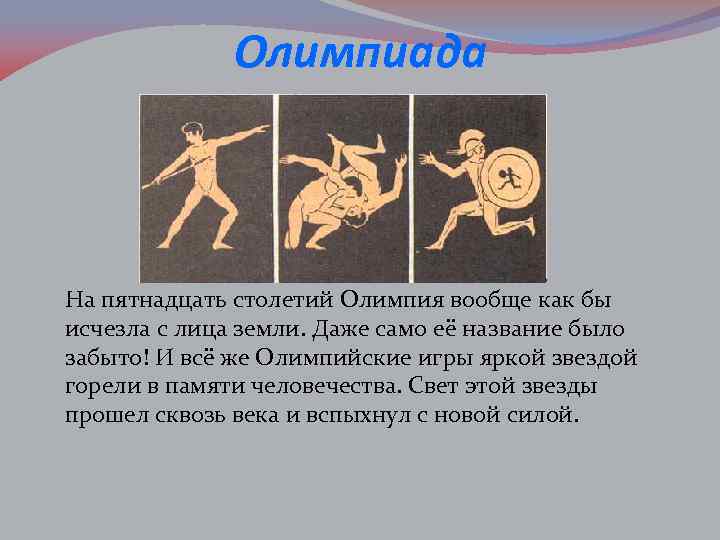 Олимпиада

На пятнадцать столетий Олимпия вообще как бы исчезла с лица земли. Даже само её название было забыто! И всё же Олимпийские игры яркой звездой горели в памяти человечества. Свет этой звезды прошел сквозь века и вспыхнул с новой силой.